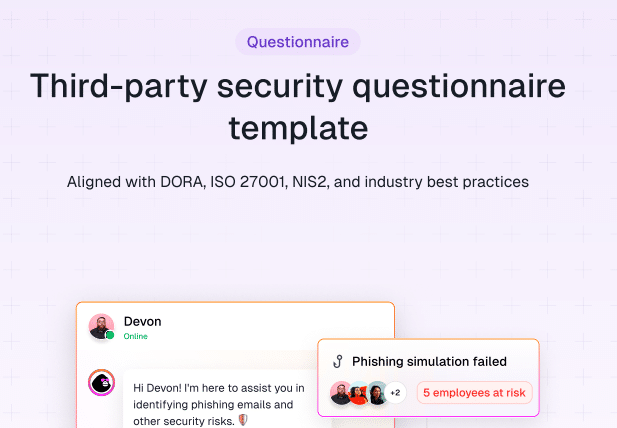 Questionnaire

Third-party security questionnaire template

Aligned with DORA, ISO 27001, NIS2, and industry best practices

Devon
Online

Hi Devon! I'm here to assist you in identifying phishing emails and other security risks.

Phishing simulation failed

+2

5 employees at risk